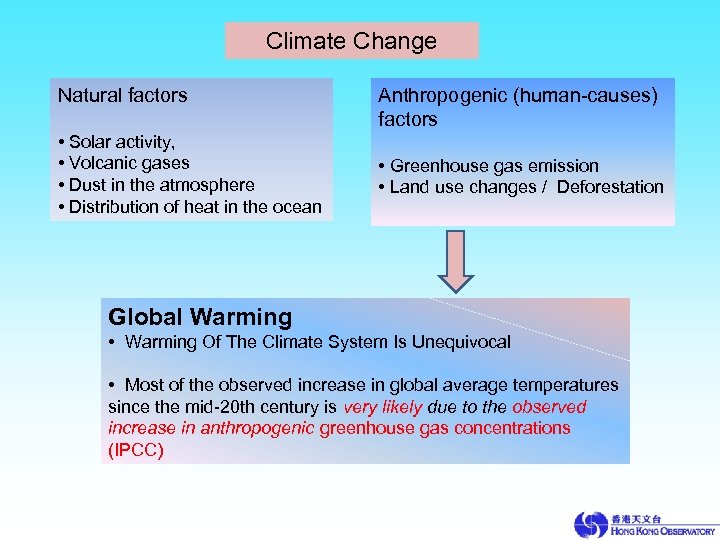 Climate Change

Natural factors

• Solar activity,
• Volcanic gases
• Dust in the atmosphere
• Distribution of heat in the ocean

Anthropogenic (human-causes) factors

• Greenhouse gas emission
• Land use changes / Deforestation

Global Warming
• Warming Of The Climate System Is Unequivocal

• Most of the observed increase in global average temperatures since the mid-20th century is very likely due to the observed increase in anthropogenic greenhouse gas concentrations (IPCC)

香港天文台
HONG KONG OBSERVATORY